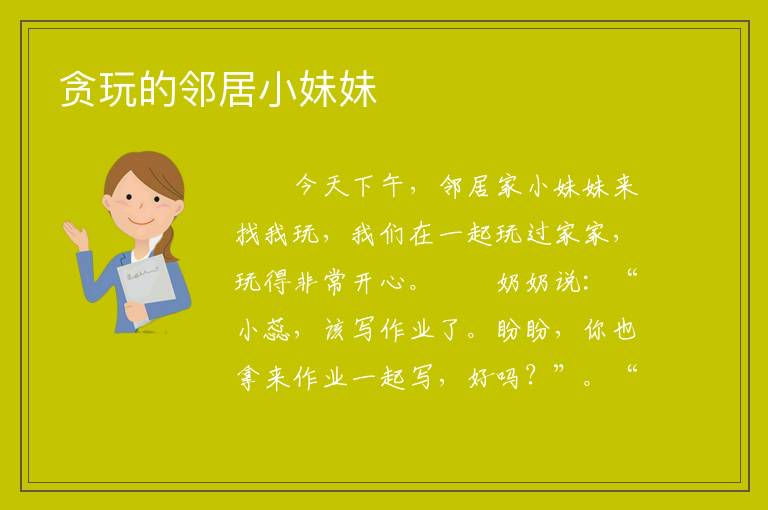 贪玩的邻居小妹妹

今天下午，邻居家小妹妹来找我玩，我们在一起玩过家家，玩得非常开心。　　奶奶说：“小蕊，该写作业了。盼盼，你也拿来作业一起写，好吗？”。“